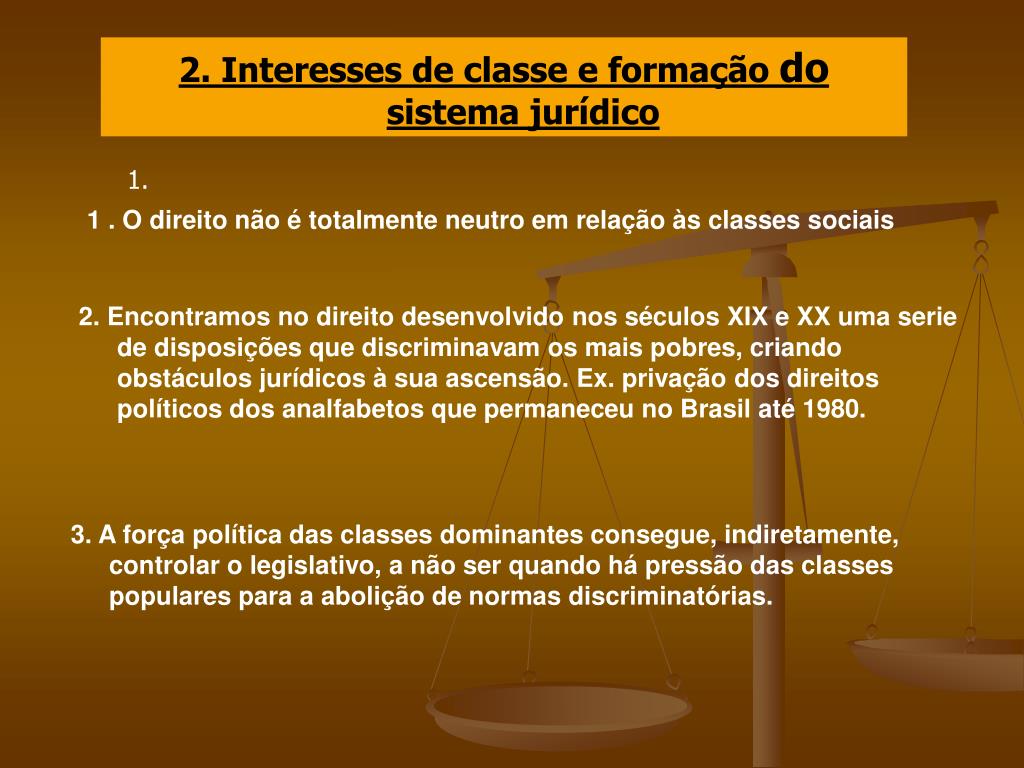 2. Interesses de classe e formação do sistema jurídico

1.

1 . O direito não é totalmente neutro em relação às classes sociais

2. Encontramos no direito desenvolvido nos séculos XIX e XX uma serie de disposições que discriminavam os mais pobres, criando obstáculos jurídicos à sua ascensão. Ex. privação dos direitos políticos dos analfabetos que permaneceu no Brasil até 1980.

3. A força política das classes dominantes consegue, indiretamente, controlar o legislativo, a não ser quando há pressão das classes populares para a abolição de normas discriminatórias.